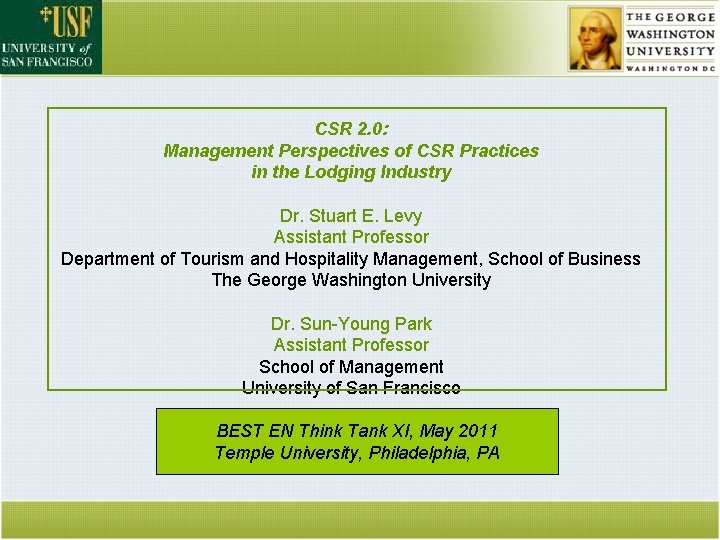 USF
UNIVERSITY of SAN FRANCISCO

THE GEORGE WASHINGTON UNIVERSITY
WASHINGTON DC

CSR 2.0:
Management Perspectives of CSR Practices in the Lodging Industry

Dr. Stuart E. Levy
Assistant Professor
Department of Tourism and Hospitality Management, School of Business
The George Washington University

Dr. Sun-Young Park
Assistant Professor
School of Management
University of San Francisco

BEST EN Think Tank XI, May 2011
Temple University, Philadelphia, PA